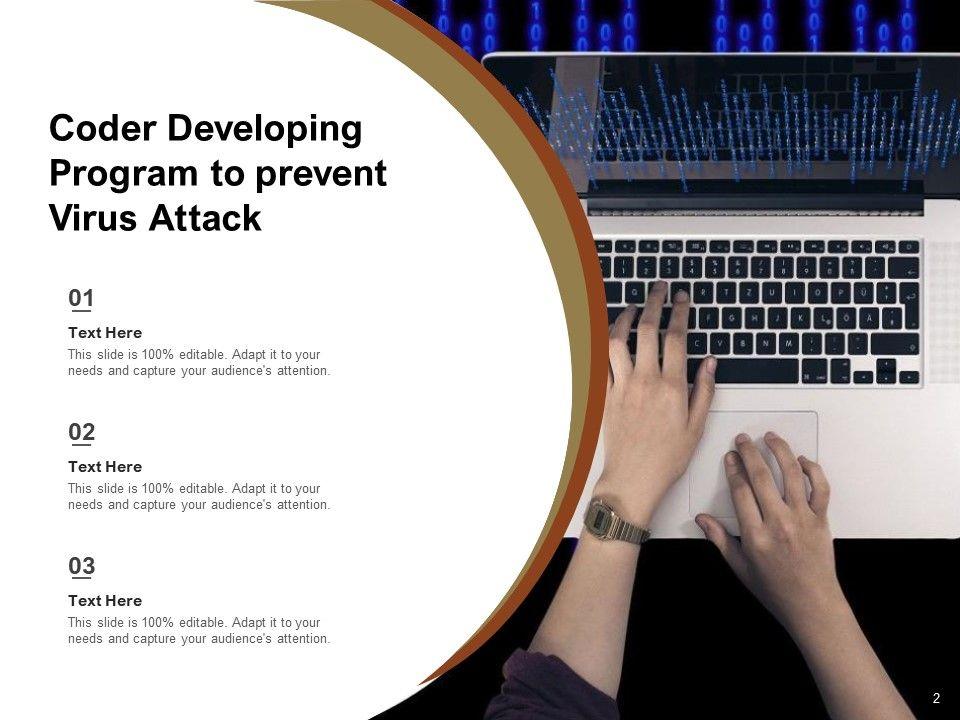 Coder Developing Program to prevent Virus Attack

01

Text Here

This slide is 100% editable. Adapt it to your needs and capture your audience's attention.

02

Text Here

This slide is 100% editable. Adapt it to your needs and capture your audience's attention.

03

Text Here

This slide is 100% editable. Adapt it to your needs and capture your audience's attention.

2